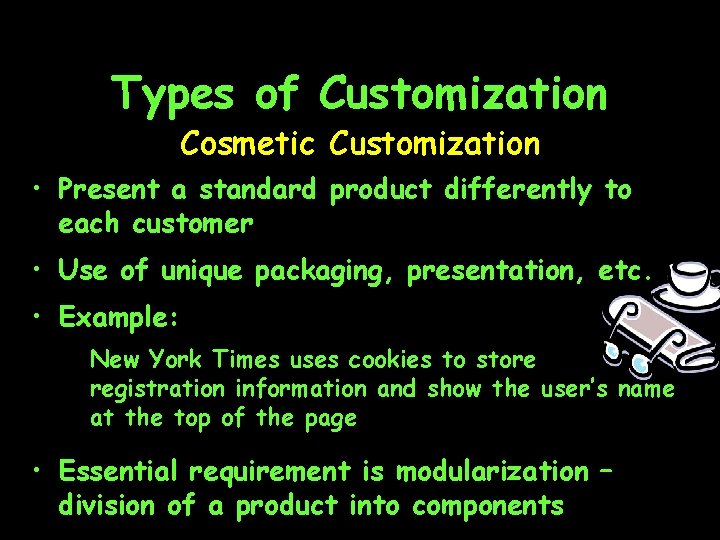 Types of Customization

Cosmetic Customization

• Present a standard product differently to each customer

• Use of unique packaging, presentation, etc.

• Example:

New York Times uses cookies to store registration information and show the user's name at the top of the page

• Essential requirement is modularization – division of a product into components